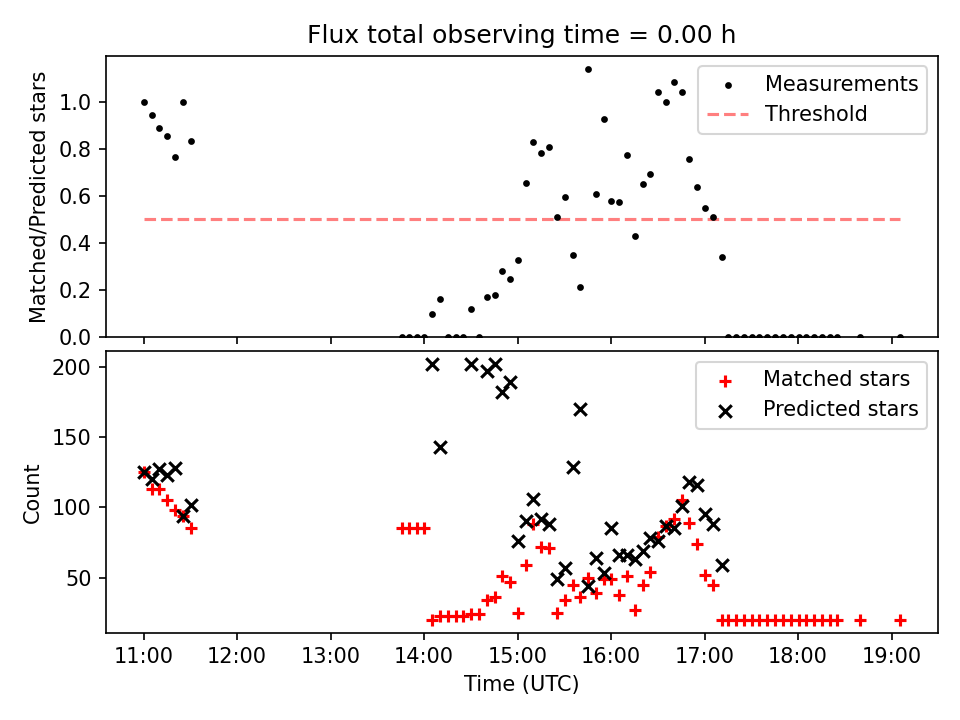 Flux total observing time = 0.00 h

Matched/Predicted stars

1.0
0.8
0.6
0.4
0.2
0.0

Measurements
Threshold

Count

200
150
100
50

Matched stars
Predicted stars

11:00 12:00 13:00 14:00 15:00 16:00 17:00 18:00 19:00

Time (UTC)